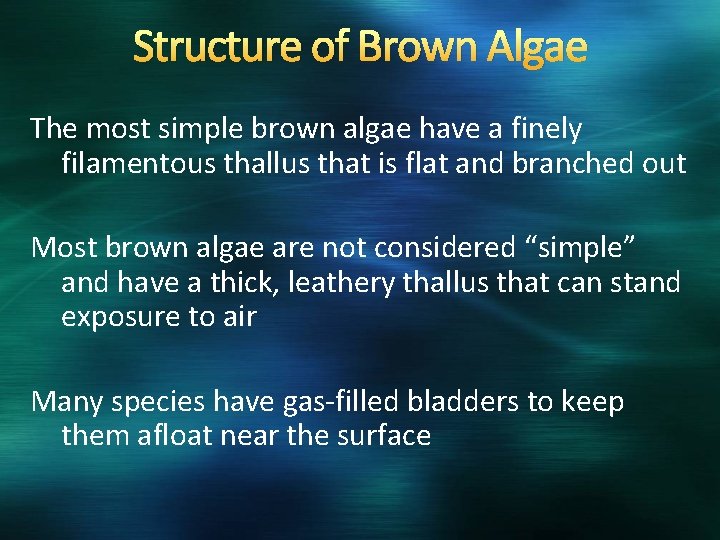 Structure of Brown Algae

The most simple brown algae have a finely filamentous thallus that is flat and branched out

Most brown algae are not considered “simple” and have a thick, leathery thallus that can stand exposure to air

Many species have gas-filled bladders to keep them afloat near the surface